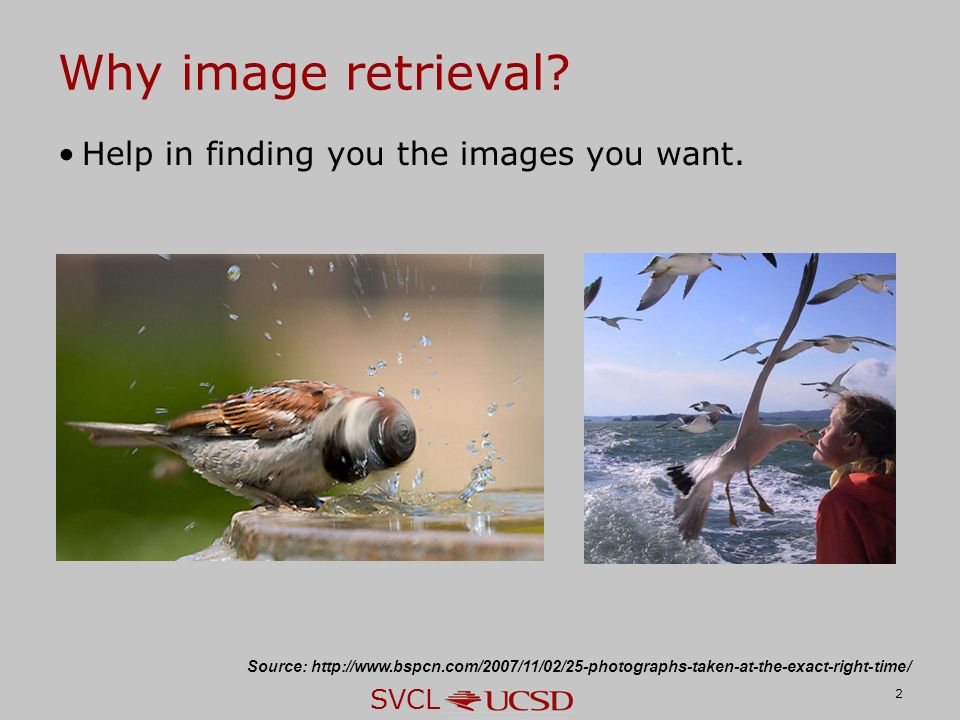 Why image retrieval?

• Help in finding you the images you want.

Source: http://www.bspcn.com/2007/11/02/25-photographs-taken-at-the-exact-right-time/

SVCL UCSD

2